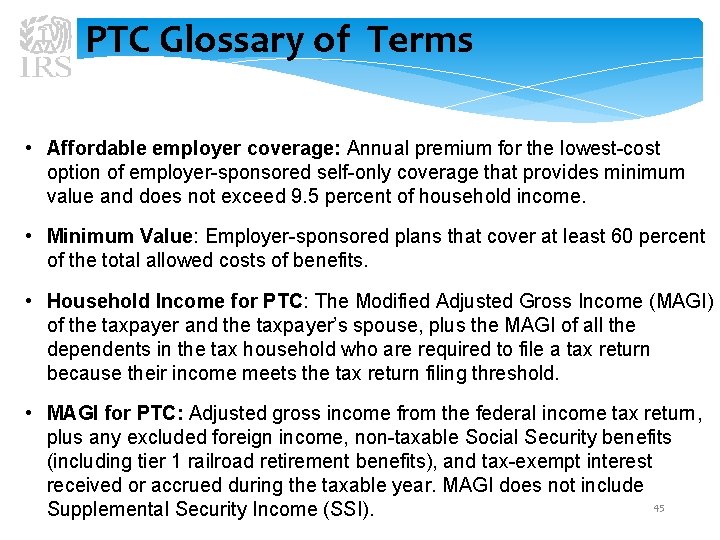 IRS

PTC Glossary of Terms

• Affordable employer coverage: Annual premium for the lowest-cost option of employer-sponsored self-only coverage that provides minimum value and does not exceed 9.5 percent of household income.

• Minimum Value: Employer-sponsored plans that cover at least 60 percent of the total allowed costs of benefits.

• Household Income for PTC: The Modified Adjusted Gross Income (MAGI) of the taxpayer and the taxpayer's spouse, plus the MAGI of all the dependents in the tax household who are required to file a tax return because their income meets the tax return filing threshold.

• MAGI for PTC: Adjusted gross income from the federal income tax return, plus any excluded foreign income, non-taxable Social Security benefits (including tier 1 railroad retirement benefits), and tax-exempt interest received or accrued during the taxable year. MAGI does not include Supplemental Security Income (SSI).

45